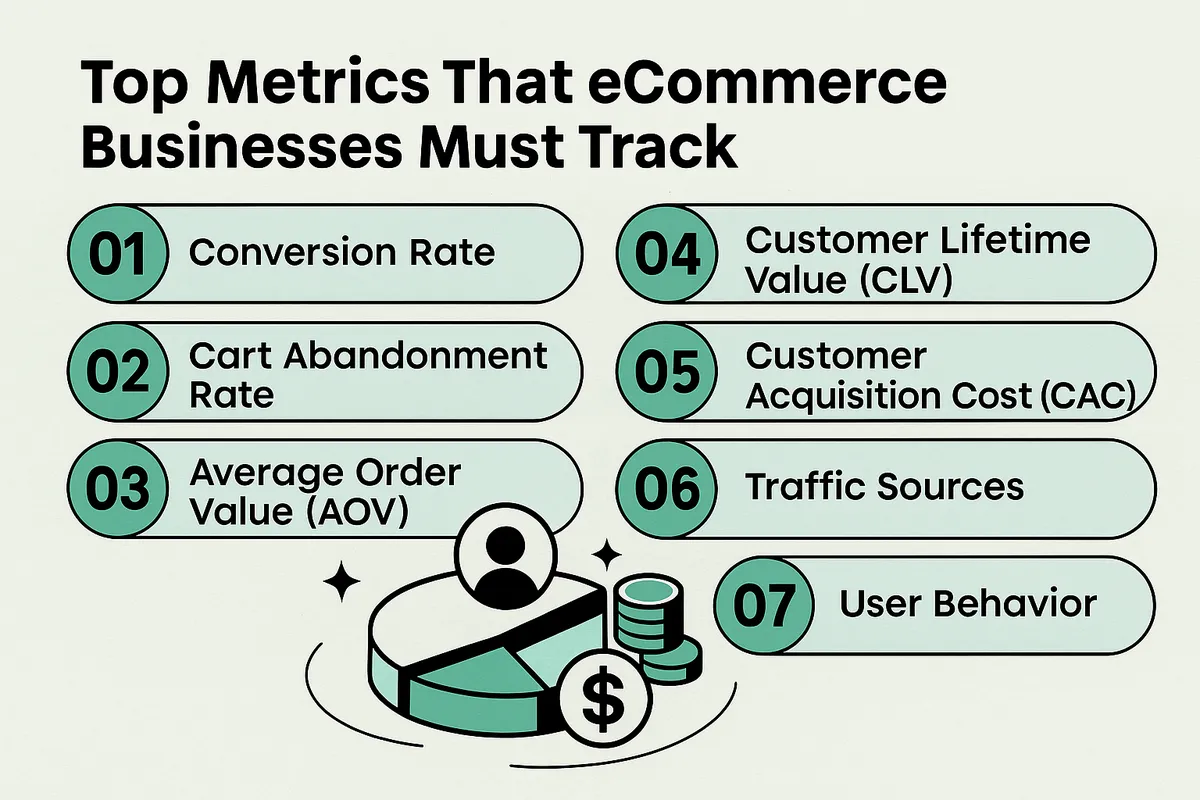 Top Metrics That eCommerce Businesses Must Track

01 Conversion Rate

02 Cart Abandonment Rate

03 Average Order Value (AOV)

04 Customer Lifetime Value (CLV)

05 Customer Acquisition Cost (CAC)

06 Traffic Sources

07 User Behavior

$